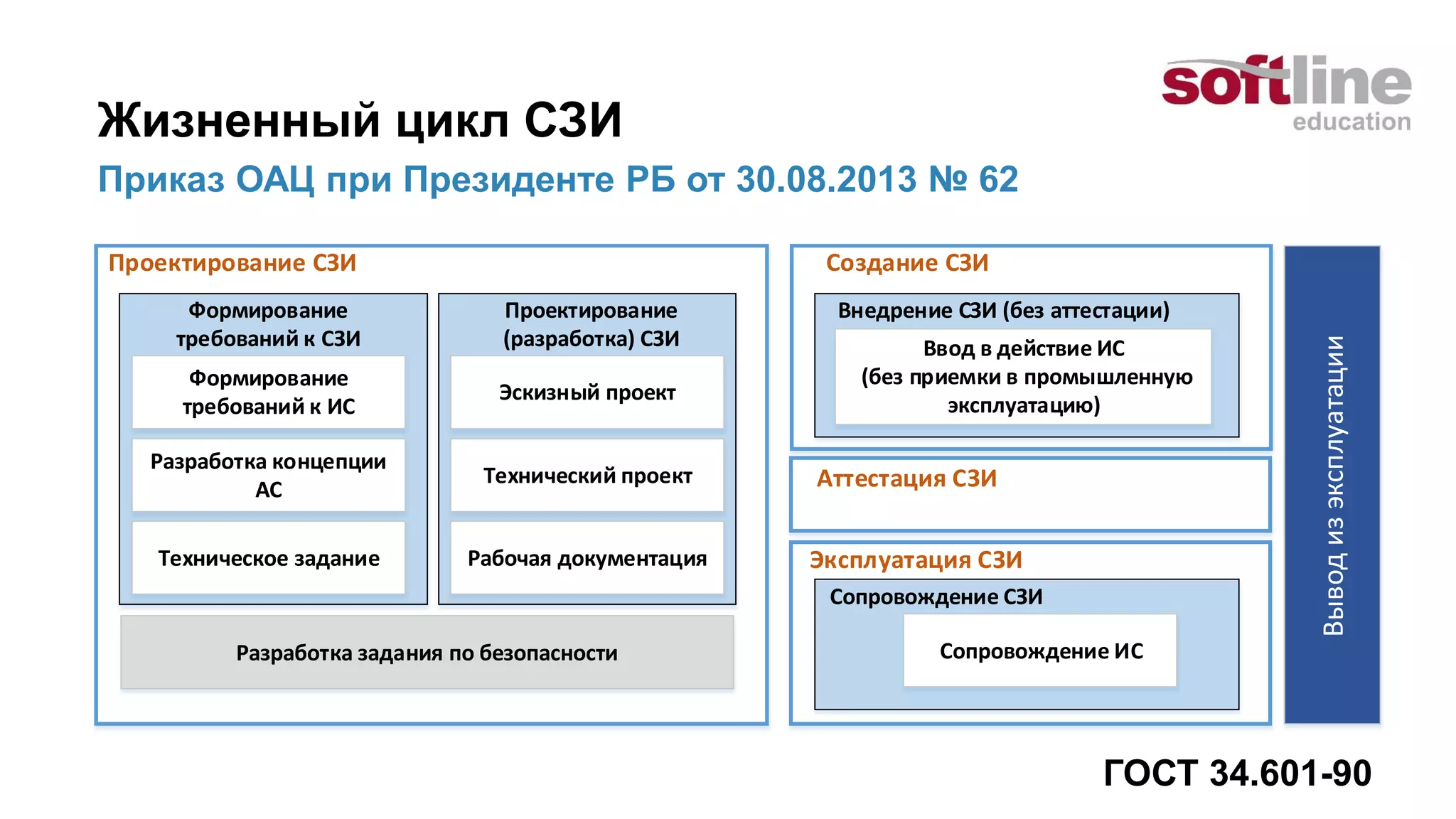 softline
education

Жизненный цикл СЗИ

Приказ ОАЦ при Президенте РБ от 30.08.2013 № 62

Проектирование СЗИ

Формирование требований к СЗИ

Формирование требований к ИС

Разработка концепции АС

Техническое задание

Проектирование (разработка) СЗИ

Эскизный проект

Технический проект

Рабочая документация

Разработка задания по безопасности

Создание СЗИ

Внедрение СЗИ (без аттестации)

Ввод в действие ИС (без приемки в промышленную эксплуатацию)

Аттестация СЗИ

Эксплуатация СЗИ

Сопровождение СЗИ

Сопровождение ИС

Вывод из эксплуатации

ГОСТ 34.601-90